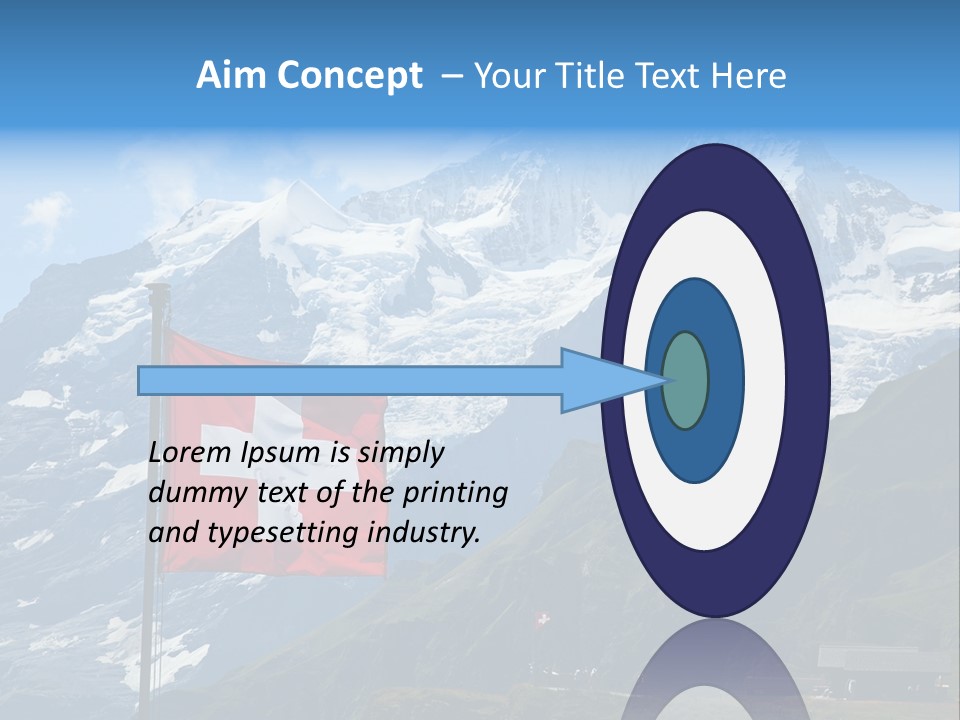 Aim Concept – Your Title Text Here

Lorem Ipsum is simply dummy text of the printing and typesetting industry.